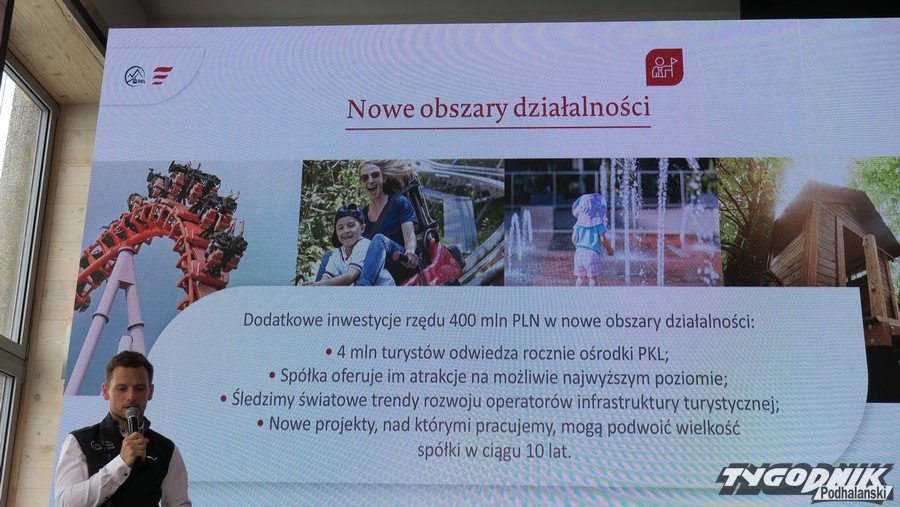 PKL

Nowe obszary działalności

Dodatkowe inwestycje rzędu 400 mln PLN w nowe obszary działalności:
• 4 mln turystów odwiedza rocznie ośrodki PKL;
• Spółka oferuje im atrakcje na możliwie najwyższym poziomie;
• Śledzimy światowe trendy rozwoju operatorów infrastruktury turystycznej;
• Nowe projekty, nad którymi pracujemy, mogą podwoić wielkość spółki w ciągu 10 lat.

TYGODNIK Podhalański